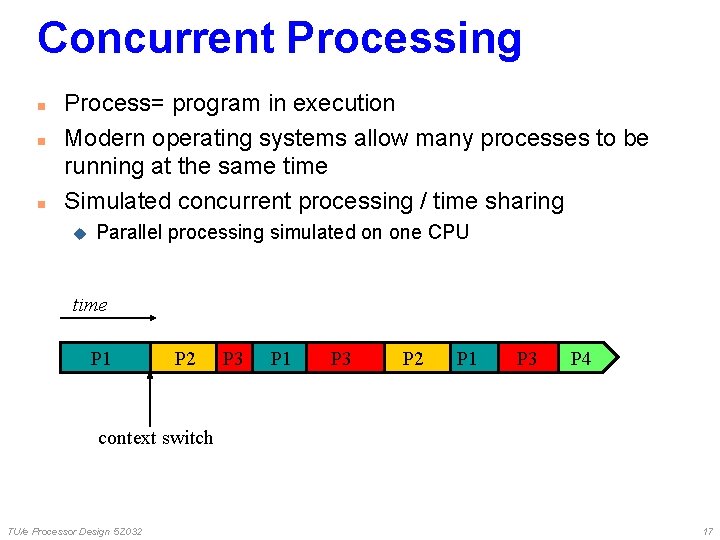 Concurrent Processing

- Process= program in execution
- Modern operating systems allow many processes to be running at the same time
- Simulated concurrent processing / time sharing
  - Parallel processing simulated on one CPU

time

P1 P2 P3 P1 P3 P2 P1 P3 P4

context switch

TU/e Processor Design 5Z032

17